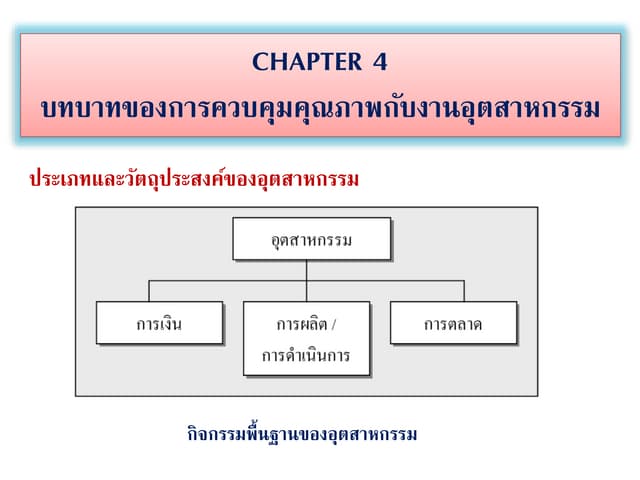 CHAPTER 4
บทบาทของการควบคุมคุณภาพกับงานอุตสาหกรรม

ประเภทและวัตถุประสงค์ของอุตสาหกรรม

อุตสาหกรรม

การเงิน

การผลิต / การดำเนินการ

การตลาด

กิจกรรมพื้นฐานของอุตสาหกรรม